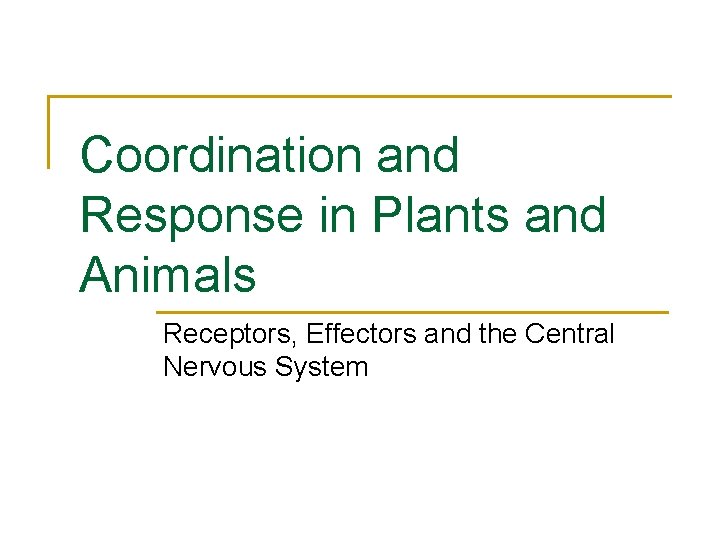 Coordination and Response in Plants and Animals

Receptors, Effectors and the Central Nervous System